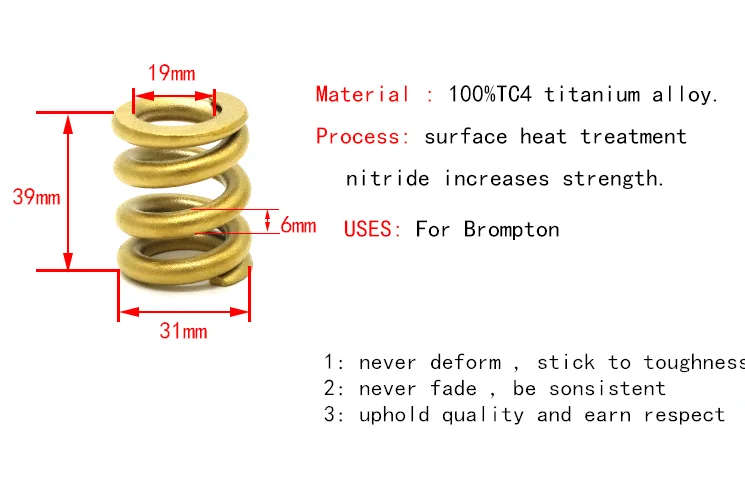 19mm

39mm

6mm

31mm

Material : 100%TC4 titanium alloy.

Process: surface heat treatment nitride increases strength.

USES: For Brompton

1: never deform , stick to toughness
2: never fade , be sonsistent
3: uphold quality and earn respect